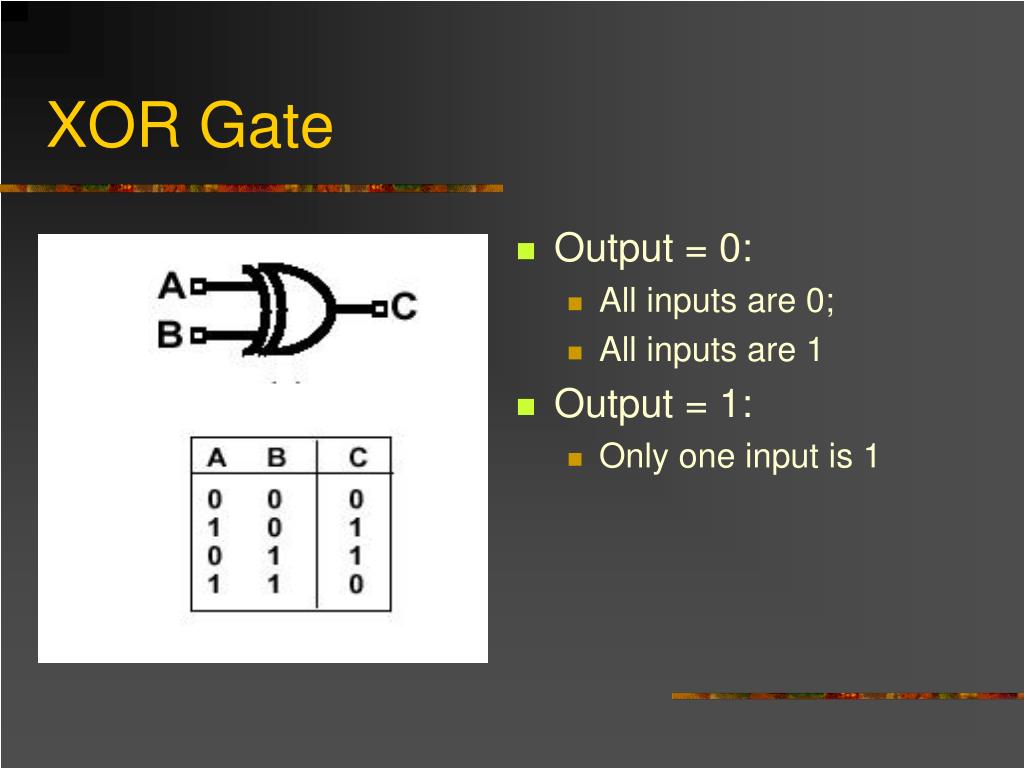 XOR Gate

A
B
C

| A | B | C |
|---|---|---|
| 0 | 0 | 0 |
| 1 | 0 | 1 |
| 0 | 1 | 1 |
| 1 | 1 | 0 |

Output = 0:
All inputs are 0;
All inputs are 1

Output = 1:
Only one input is 1